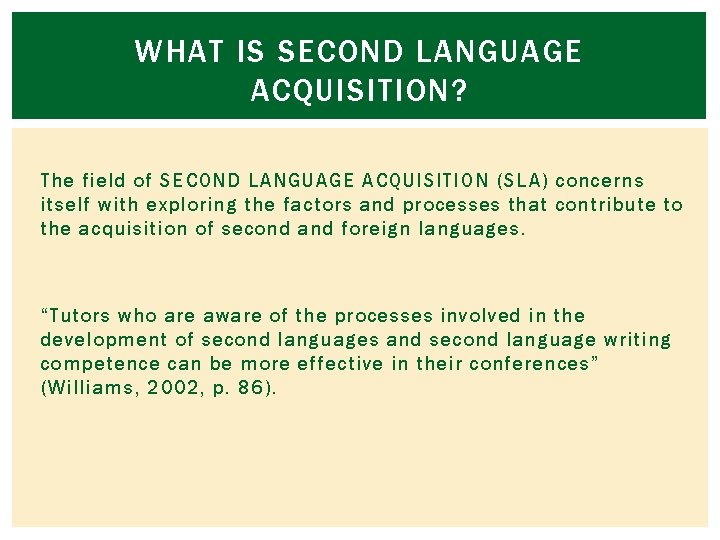 WHAT IS SECOND LANGUAGE ACQUISITION?

The field of SECOND LANGUAGE ACQUISITION (SLA) concerns itself with exploring the factors and processes that contribute to the acquisition of second and foreign languages.

“Tutors who are aware of the processes involved in the development of second languages and second language writing competence can be more effective in their conferences” (Williams, 2002, p. 86).